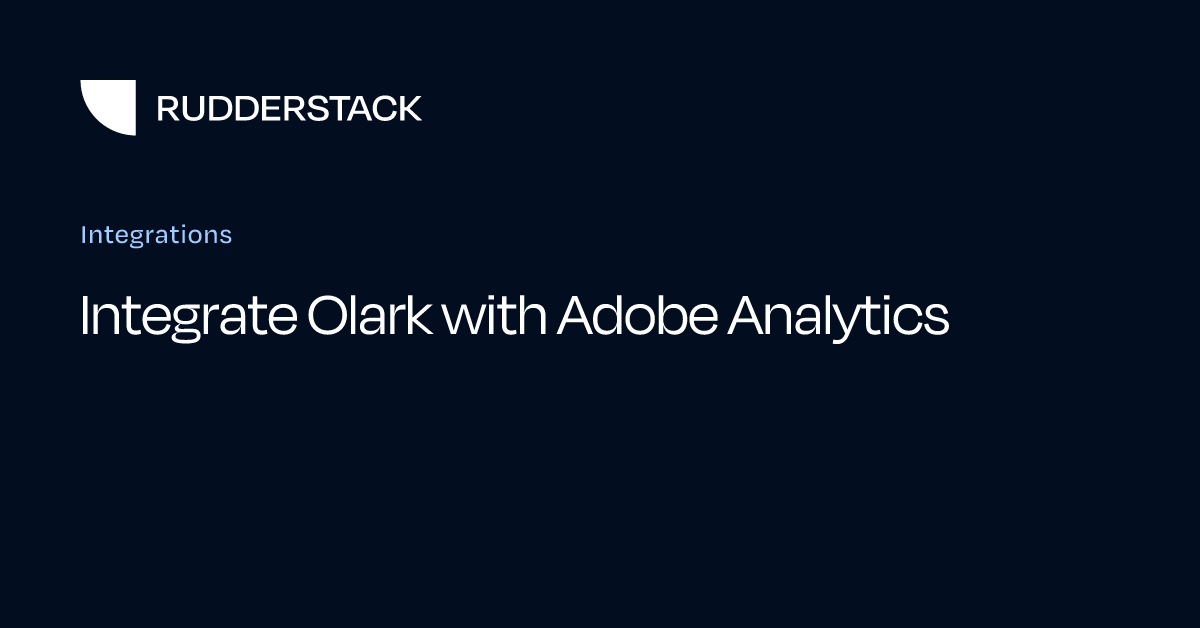 RUDDERSTACK

Integrations

Integrate Olark with Adobe Analytics